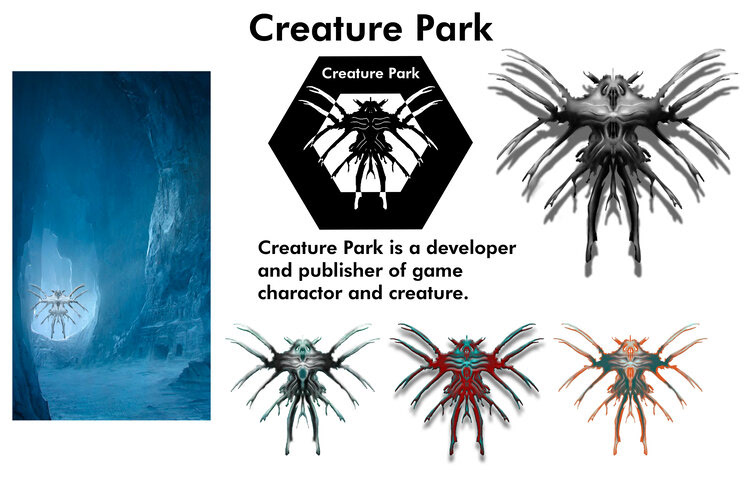 Creature Park

Creature Park

Creature Park is a developer and publisher of game charactor and creature.